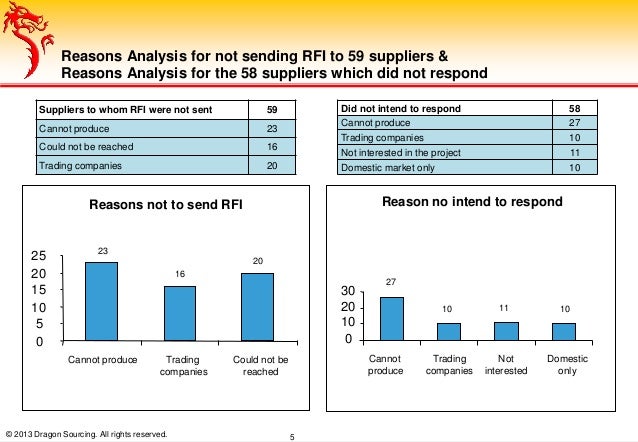 Reasons Analysis for not sending RFI to 59 suppliers &
Reasons Analysis for the 58 suppliers which did not respond

| Suppliers to whom RFI were not sent | 59 |
|---|---|
| Cannot produce | 23 |
| Could not be reached | 16 |
| Trading companies | 20 |

| Did not intend to respond | 58 |
|---|---|
| Cannot produce | 27 |
| Trading companies | 10 |
| Not interested in the project | 11 |
| Domestic market only | 10 |

Reasons not to send RFI

25
20
15
10
5
0

23
16
20

Cannot produce
Trading companies
Could not be reached

Reason no intend to respond

30
20
10
0

27
10
11
10

Cannot produce
Trading companies
Not interested
Domestic only

© 2013 Dragon Sourcing. All rights reserved.

5